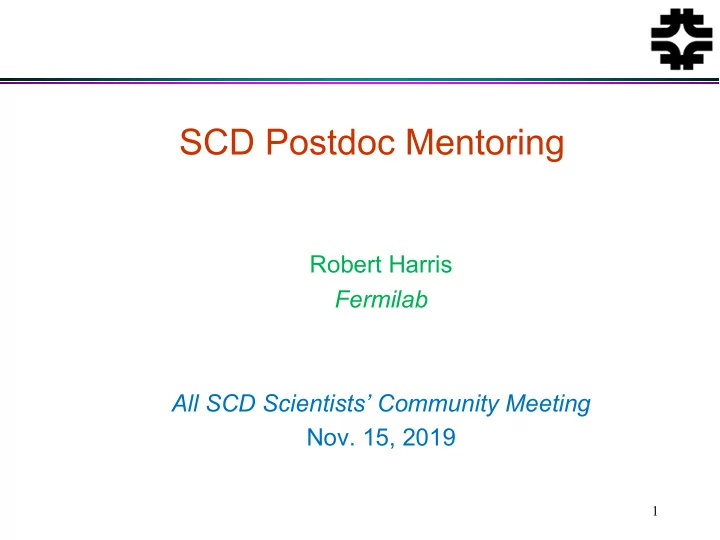 SCD Postdoc Mentoring

Robert Harris
Fermilab

All SCD Scientists' Community Meeting
Nov. 15, 2019

1